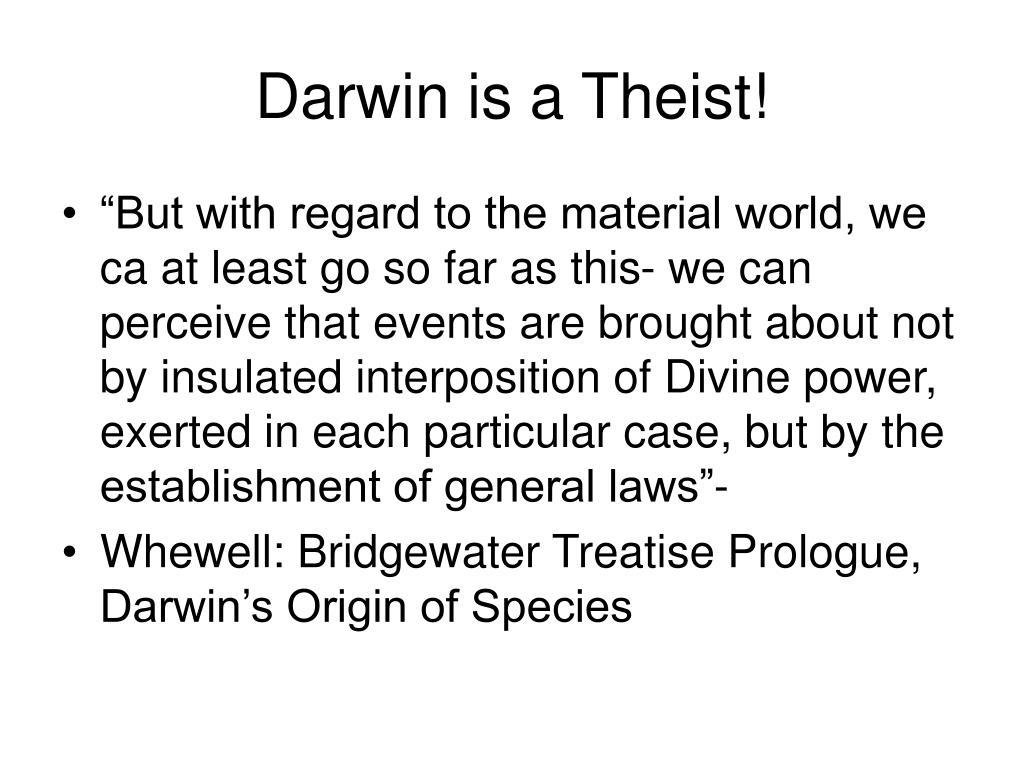 Darwin is a Theist!

• “But with regard to the material world, we ca at least go so far as this- we can perceive that events are brought about not by insulated interposition of Divine power, exerted in each particular case, but by the establishment of general laws”-
• Whewell: Bridgewater Treatise Prologue, Darwin’s Origin of Species